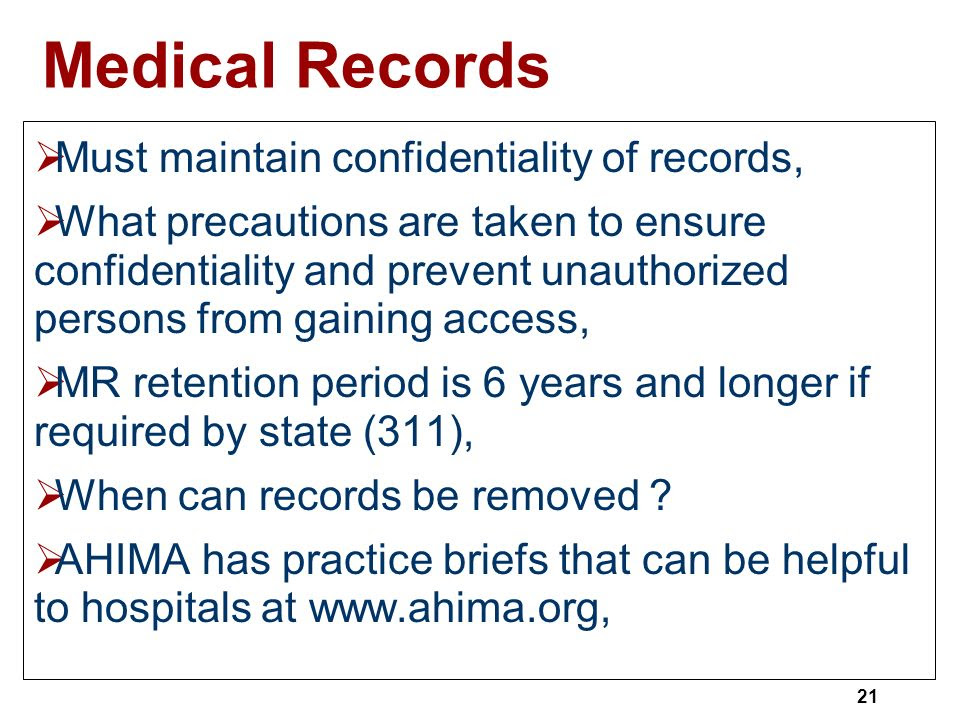 Medical Records

➢Must maintain confidentiality of records,

➢What precautions are taken to ensure confidentiality and prevent unauthorized persons from gaining access,

➢MR retention period is 6 years and longer if required by state (311),

➢When can records be removed ?

➢AHIMA has practice briefs that can be helpful to hospitals at www.ahima.org,

21